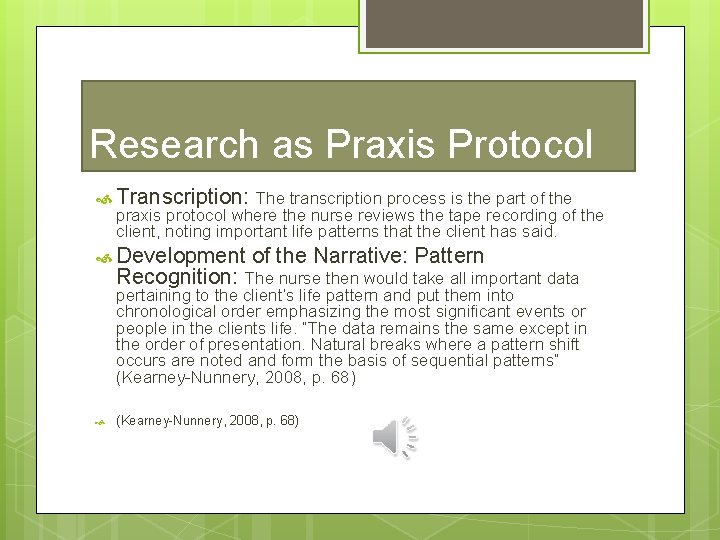 Research as Praxis Protocol

Transcription: The transcription process is the part of the praxis protocol where the nurse reviews the tape recording of the client, noting important life patterns that the client has said.

Development of the Narrative: Pattern Recognition: The nurse then would take all important data pertaining to the client's life pattern and put them into chronological order emphasizing the most significant events or people in the clients life. "The data remains the same except in the order of presentation. Natural breaks where a pattern shift occurs are noted and form the basis of sequential patterns" (Kearney-Nunnery, 2008, p. 68)

(Kearney-Nunnery, 2008, p. 68)